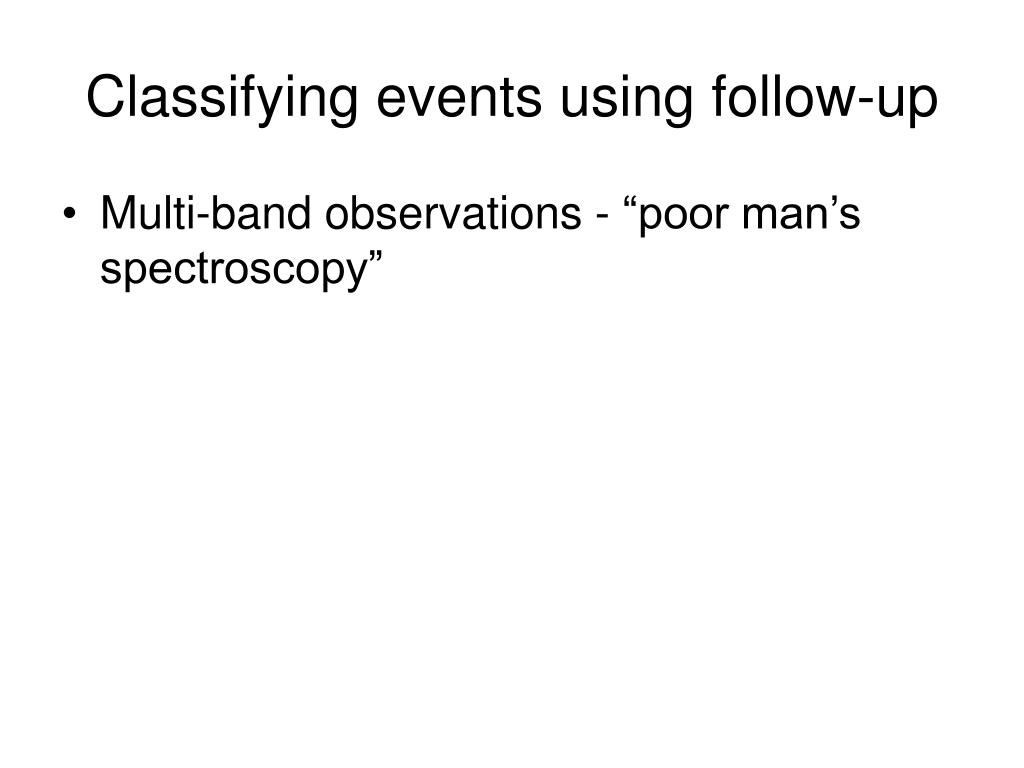 Classifying events using follow-up

• Multi-band observations - “poor man’s spectroscopy”